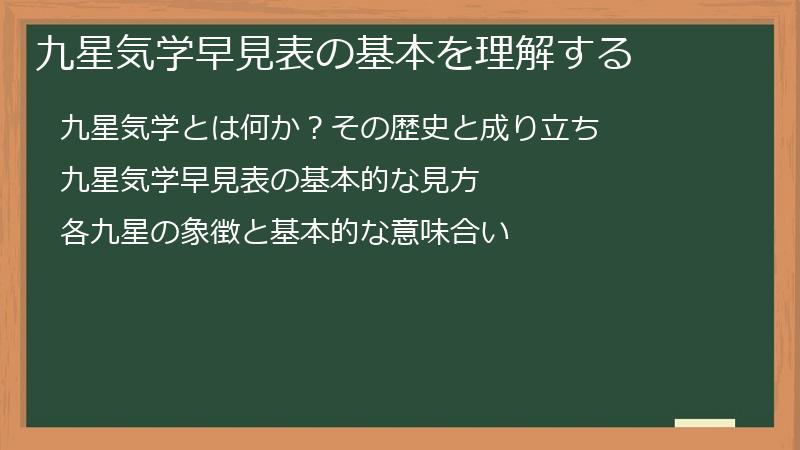 九星気学早見表の基本を理解する

九星気学とは何か？その歴史と成り立ち

九星気学早見表の基本的な見方

各九星の象徴と基本的な意味合い